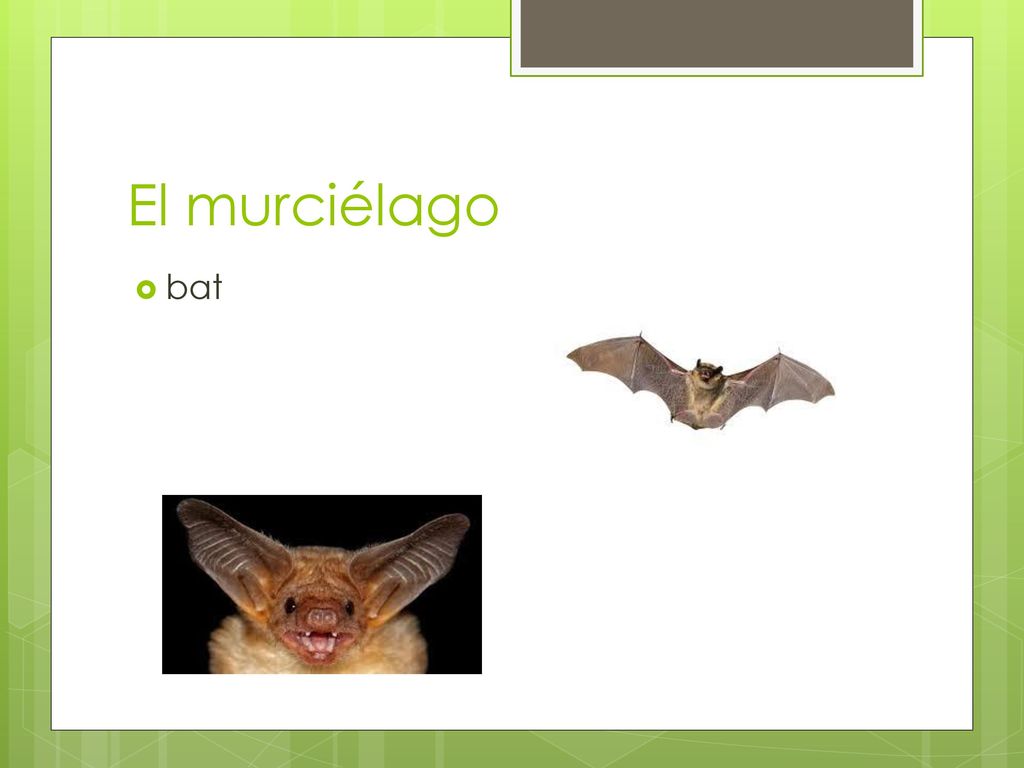 El murciélago

bat